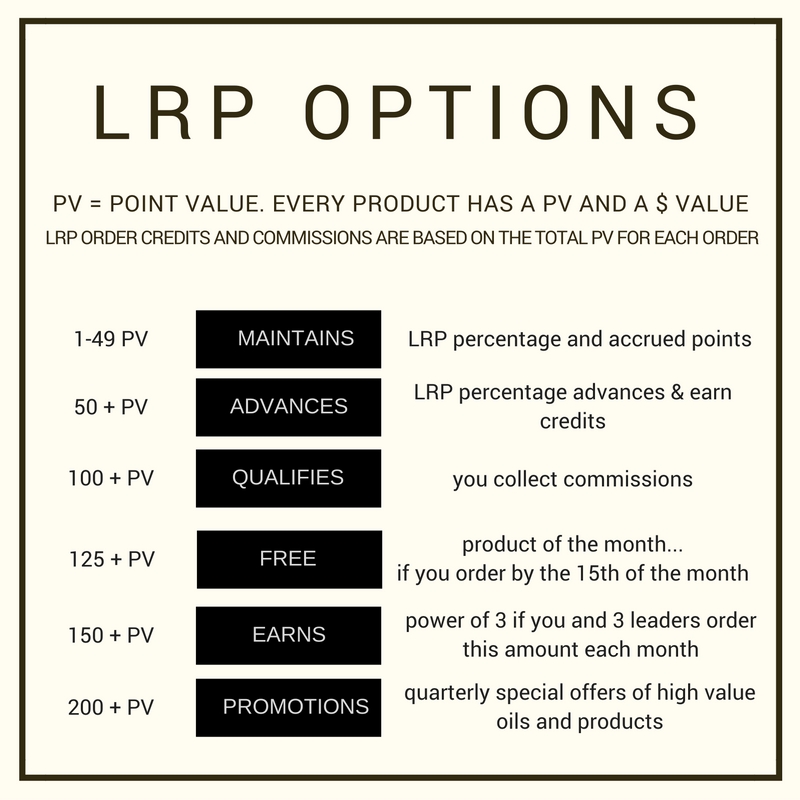 LRP OPTIONS

PV = POINT VALUE. EVERY PRODUCT HAS A PV AND A $ VALUE

LRP ORDER CREDITS AND COMMISSIONS ARE BASED ON THE TOTAL PV FOR EACH ORDER

| | | |
|---|---|---|
| 1-49 PV | MAINTAINS | LRP percentage and accrued points |
| 50 + PV | ADVANCES | LRP percentage advances & earn credits |
| 100 + PV | QUALIFIES | you collect commissions |
| 125 + PV | FREE | product of the month... if you order by the 15th of the month |
| 150 + PV | EARNS | power of 3 if you and 3 leaders order this amount each month |
| 200 + PV | PROMOTIONS | quarterly special offers of high value oils and products |